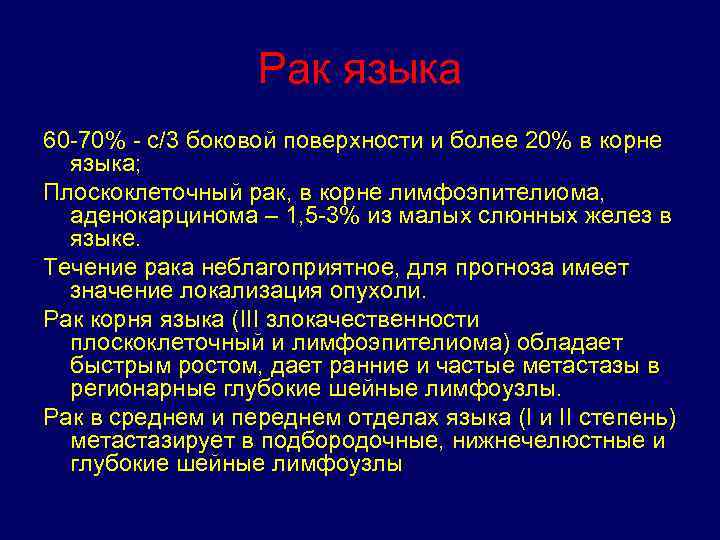 Рак языка

60-70% - с/3 боковой поверхности и более 20% в корне языка;

Плоскоклеточный рак, в корне лимфоэпителиома, аденокарцинома – 1,5-3% из малых слюнных желез в языке.

Течение рака неблагоприятное, для прогноза имеет значение локализация опухоли.

Рак корня языка (III злокачественности плоскоклеточный и лимфоэпителиома) обладает быстрым ростом, дает ранние и частые метастазы в регионарные глубокие шейные лимфоузлы.

Рак в среднем и переднем отделах языка (I и II степень) метастазирует в подбородочные, нижнечелюстные и глубокие шейные лимфоузлы